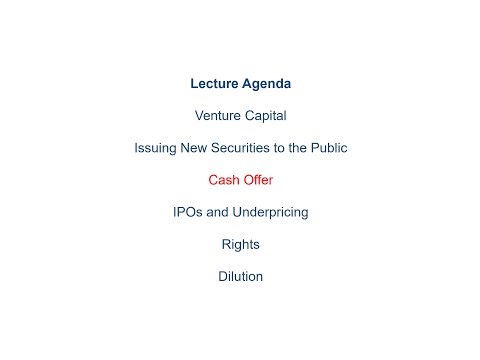 Lecture Agenda

Venture Capital

Issuing New Securities to the Public

Cash Offer

IPOs and Underpricing

Rights

Dilution